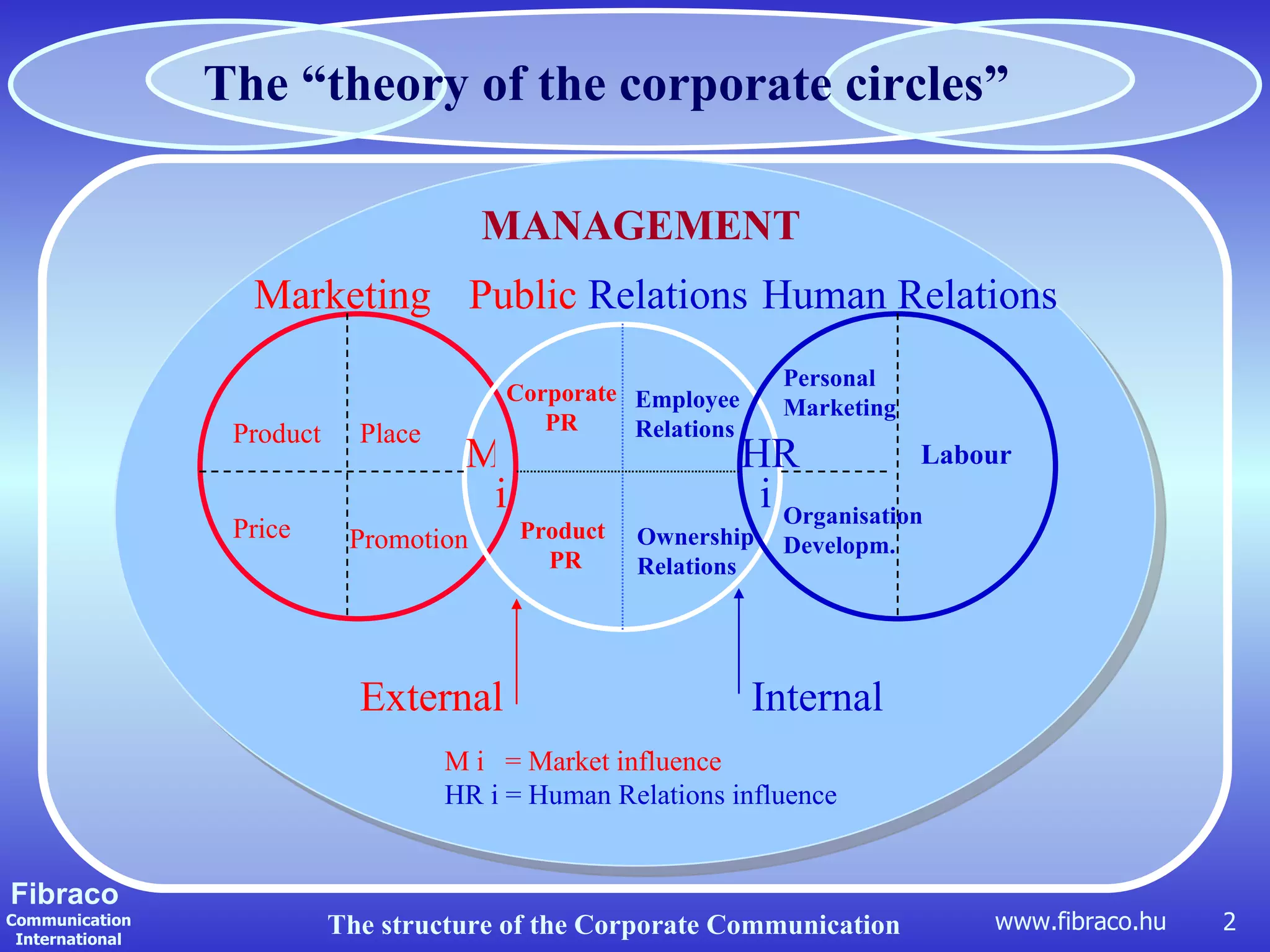 The “theory of the corporate circles”

MANAGEMENT

Marketing Public Relations Human Relations

Product

Place

Price

Promotion

M i

Corporate PR

Employee Relations

Product PR

Ownership Relations

HR i

Personal Marketing

Labour

Organisation Developm.

External

Internal

M i = Market influence
HR i = Human Relations influence

Fibraco
Communication
International

The structure of the Corporate Communication

www.fibraco.hu

2